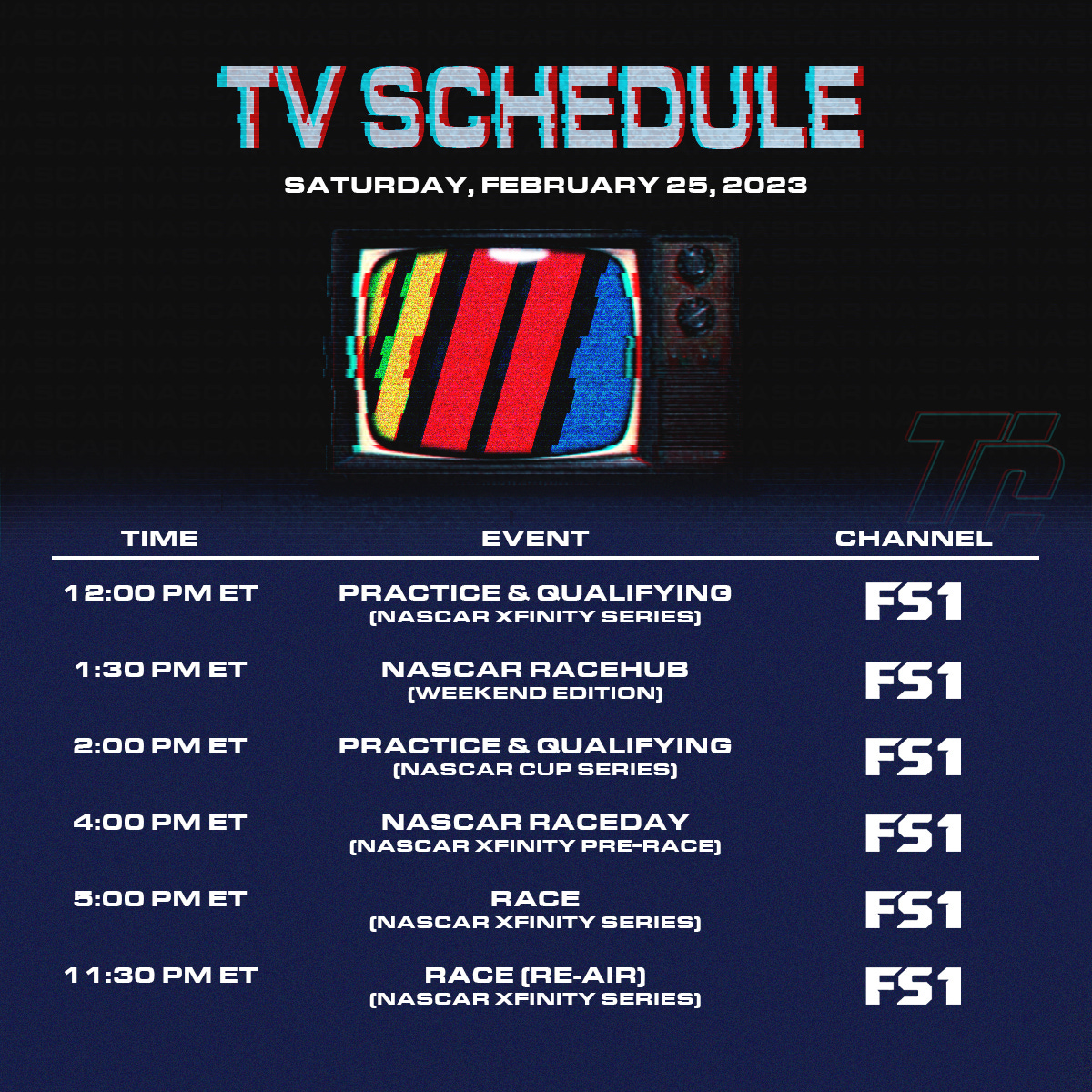 TV SCHEDULE

SATURDAY, FEBRUARY 25, 2023

| TIME | EVENT | CHANNEL |
|---|---|---|
| 12:00 PM ET | PRACTICE & QUALIFYING (NASCAR XFINITY SERIES) | FS1 |
| 1:30 PM ET | NASCAR RACEHUB (WEEKEND EDITION) | FS1 |
| 2:00 PM ET | PRACTICE & QUALIFYING (NASCAR CUP SERIES) | FS1 |
| 4:00 PM ET | NASCAR RACEDAY (NASCAR XFINITY PRE-RACE) | FS1 |
| 5:00 PM ET | RACE (NASCAR XFINITY SERIES) | FS1 |
| 11:30 PM ET | RACE (RE-AIR) (NASCAR XFINITY SERIES) | FS1 |